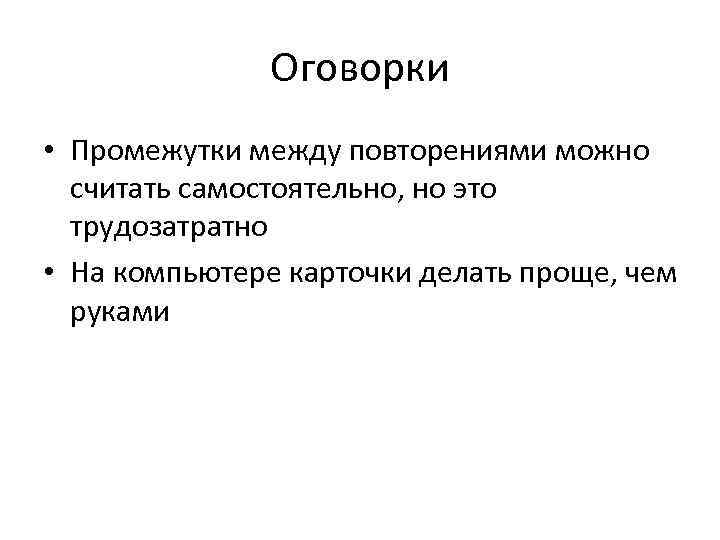 Оговорки

• Промежутки между повторениями можно считать самостоятельно, но это трудозатратно
• На компьютере карточки делать проще, чем руками